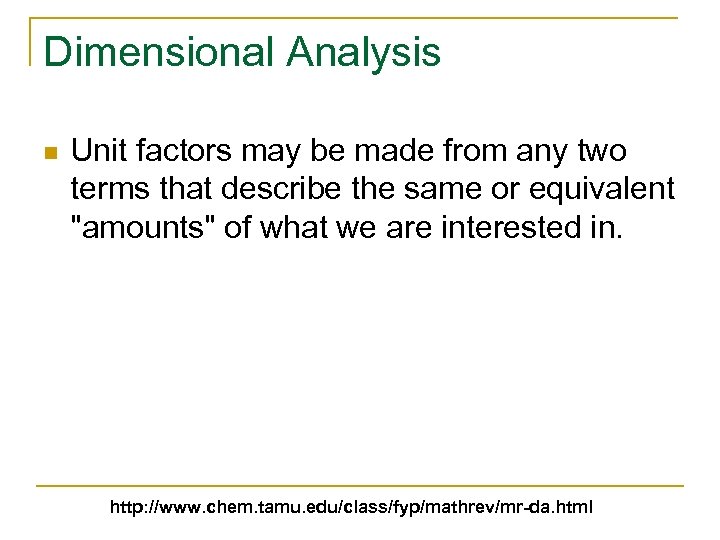 Dimensional Analysis

Unit factors may be made from any two terms that describe the same or equivalent "amounts" of what we are interested in.

http://www.chem.tamu.edu/class/fyp/mathrev/mr-da.html